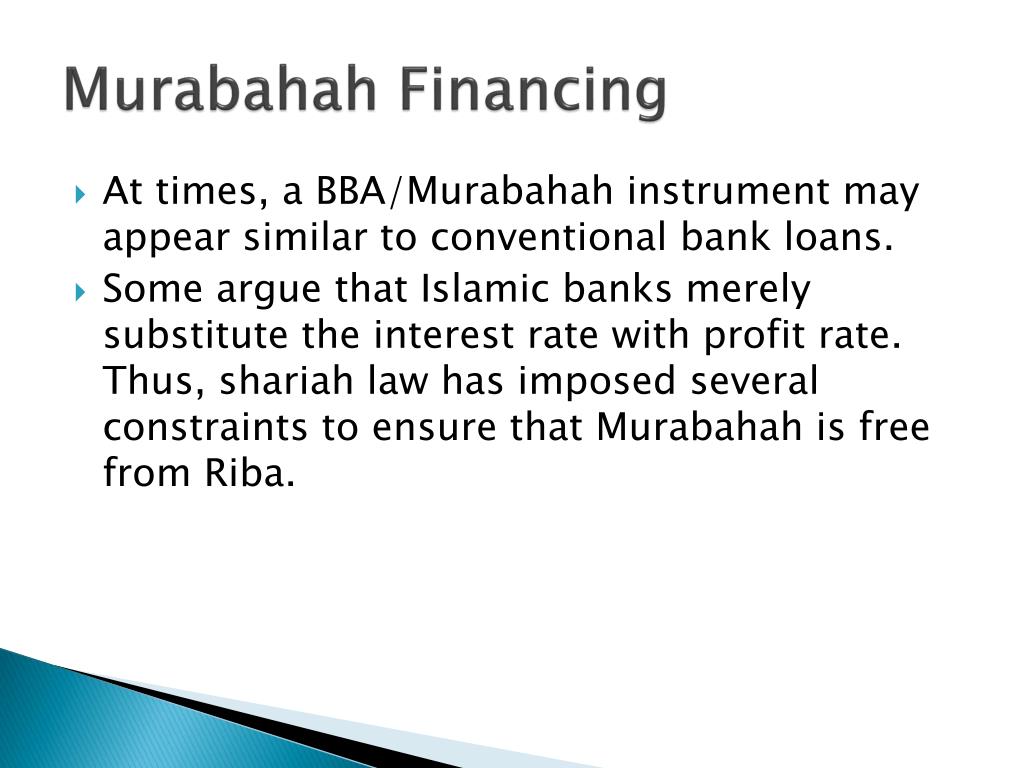 Murabahah Financing

At times, a BBA/Murabahah instrument may appear similar to conventional bank loans.

Some argue that Islamic banks merely substitute the interest rate with profit rate. Thus, shariah law has imposed several constraints to ensure that Murabahah is free from Riba.